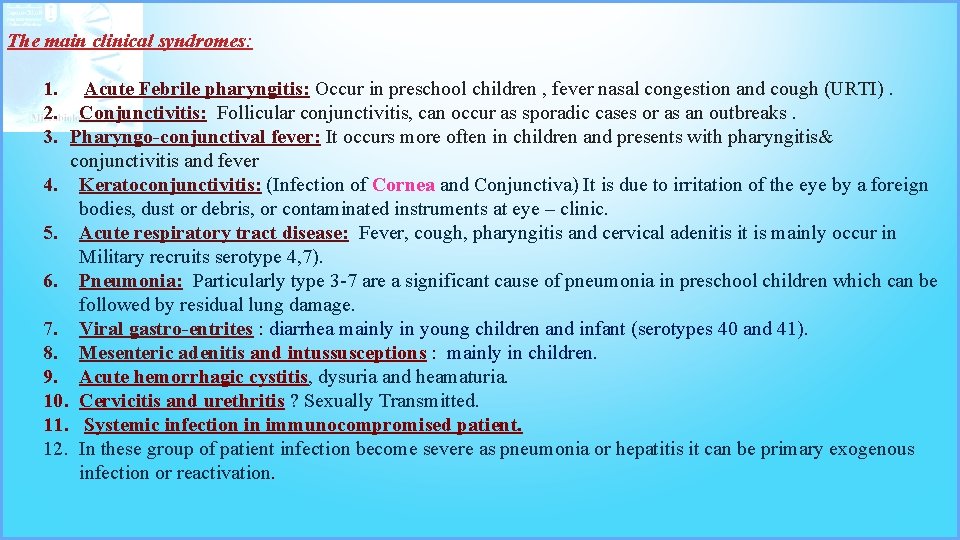 The main clinical syndromes:

1. Acute Febrile pharyngitis: Occur in preschool children , fever nasal congestion and cough (URTI) .
2. Conjunctivitis: Follicular conjunctivitis, can occur as sporadic cases or as an outbreaks .
3. Pharyngo-conjunctival fever: It occurs more often in children and presents with pharyngitis& conjunctivitis and fever
4. Keratoconjunctivitis: (Infection of Cornea and Conjunctiva) It is due to irritation of the eye by a foreign bodies, dust or debris, or contaminated instruments at eye – clinic.
5. Acute respiratory tract disease: Fever, cough, pharyngitis and cervical adenitis it is mainly occur in Military recruits serotype 4,7).
6. Pneumonia: Particularly type 3-7 are a significant cause of pneumonia in preschool children which can be followed by residual lung damage.
7. Viral gastro-entrites : diarrhea mainly in young children and infant (serotypes 40 and 41).
8. Mesenteric adenitis and intussusceptions : mainly in children.
9. Acute hemorrhagic cystitis, dysuria and heamaturia.
10. Cervicitis and urethritis ? Sexually Transmitted.
11. Systemic infection in immunocompromised patient.
12. In these group of patient infection become severe as pneumonia or hepatitis it can be primary exogenous infection or reactivation.